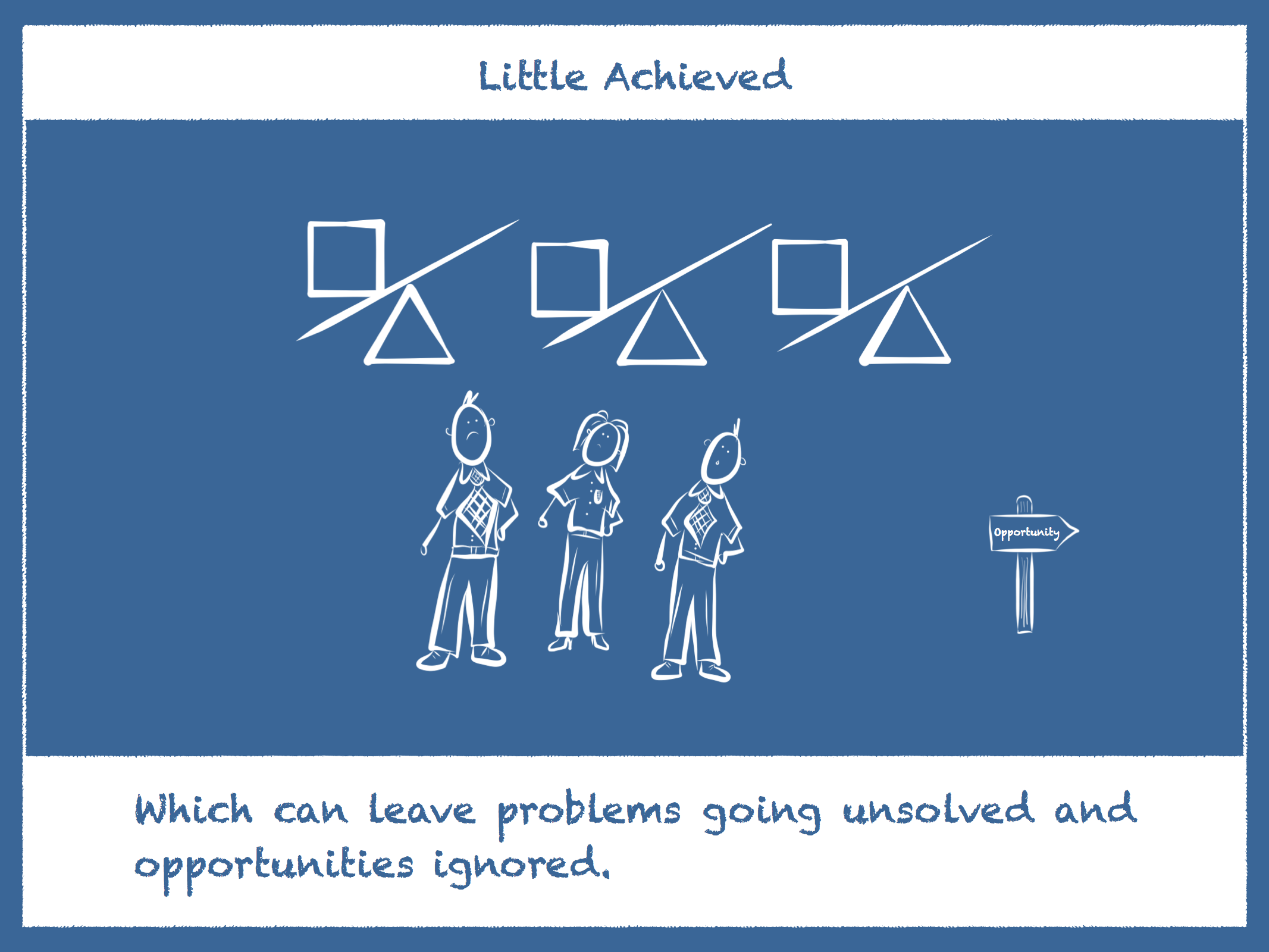 Little Achieved

Opportunity

Which can leave problems going unsolved and opportunities ignored.